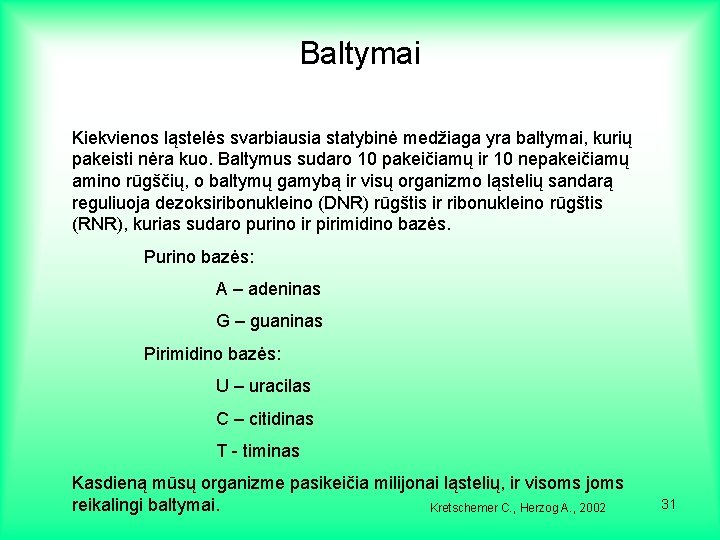 Baltymai

Kiekvienos ląstelės svarbiausia statybinė medžiaga yra baltymai, kurių pakeisti nėra kuo. Baltymus sudaro 10 pakeičiamų ir 10 nepakeičiamų amino rūgščių, o baltymų gamybą ir visų organizmo ląstelių sandarą reguliuoja dezoksiribonukleino (DNR) rūgštis ir ribonukleino rūgštis (RNR), kurias sudaro purino ir pirimidino bazės.

Purino bazės:

A – adeninas

G – guaninas

Pirimidino bazės:

U – uracilas

C – citidinas

T - timinas

Kasdieną mūsų organizme pasikeičia milijonai ląstelių, ir visoms joms reikalingi baltymai.

Kretschemer C., Herzog A., 2002

31